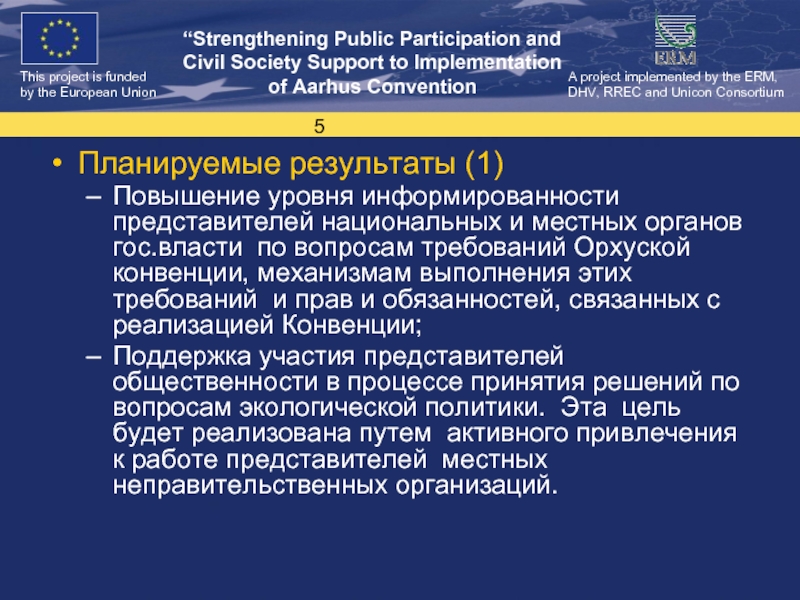 This project is funded by the European Union

“Strengthening Public Participation and Civil Society Support to Implementation of Aarhus Convention

ERM

A project implemented by the ERM, DHV, RREC and Unicon Consortium

5

• Планируемые результаты (1)
– Повышение уровня информированности представителей национальных и местных органов гос.власти по вопросам требований Орхуской конвенции, механизмам выполнения этих требований и прав и обязанностей, связанных с реализацией Конвенции;
– Поддержка участия представителей общественности в процессе принятия решений по вопросам экологической политики. Эта цель будет реализована путем активного привлечения к работе представителей местных неправительственных организаций.